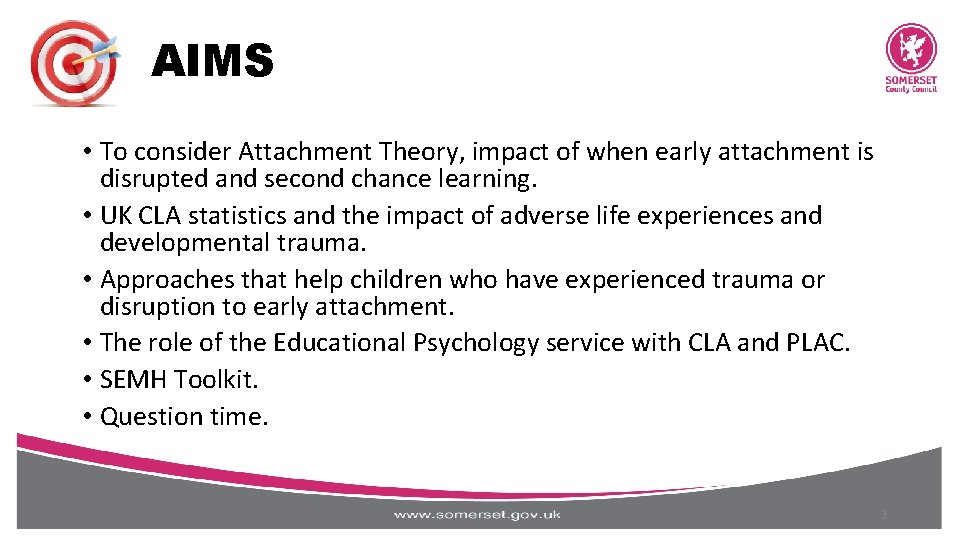 AIMS

SOMERSET County Council

• To consider Attachment Theory, impact of when early attachment is disrupted and second chance learning.
• UK CLA statistics and the impact of adverse life experiences and developmental trauma.
• Approaches that help children who have experienced trauma or disruption to early attachment.
• The role of the Educational Psychology service with CLA and PLAC.
• SEMH Toolkit.
• Question time.

www.somerset.gov.uk

3